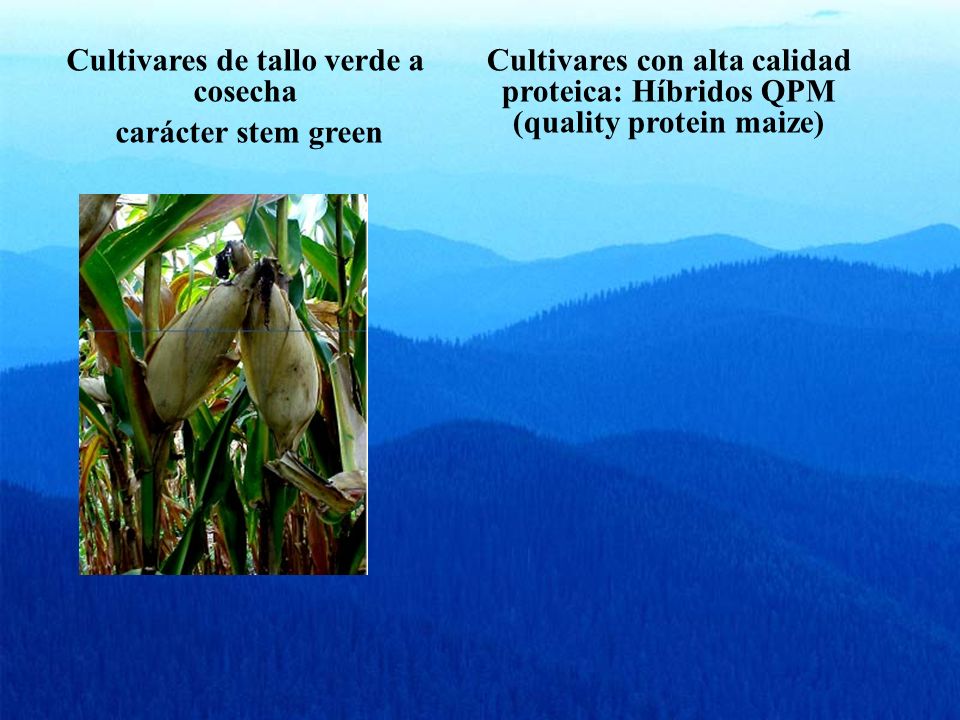 Cultivares de tallo verde a cosecha

carácter stem green

Cultivares con alta calidad proteica: Híbridos QPM (quality protein maize)